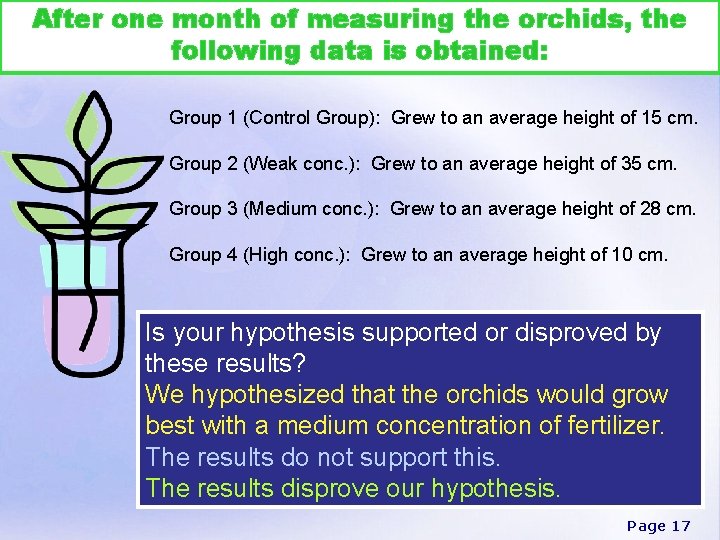 After one month of measuring the orchids, the following data is obtained:

Group 1 (Control Group): Grew to an average height of 15 cm.

Group 2 (Weak conc.): Grew to an average height of 35 cm.

Group 3 (Medium conc.): Grew to an average height of 28 cm.

Group 4 (High conc.): Grew to an average height of 10 cm.

Is your hypothesis supported or disproved by these results?
We hypothesized that the orchids would grow best with a medium concentration of fertilizer.
The results do not support this.
The results disprove our hypothesis.

Page 17